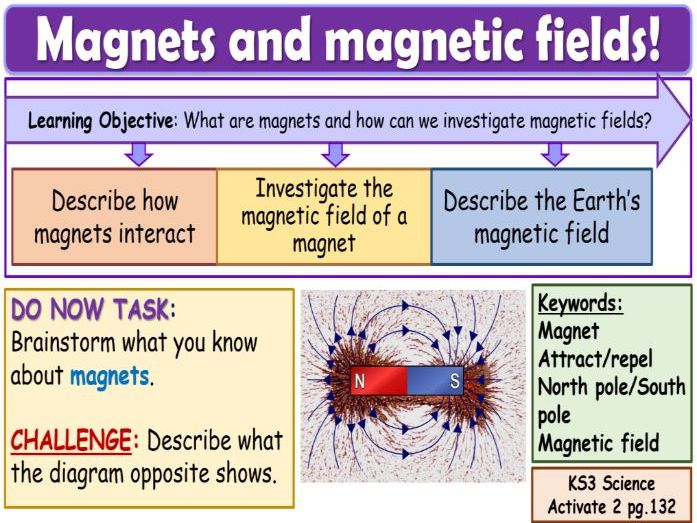 Magnets and magnetic fields!

Learning Objective: What are magnets and how can we investigate magnetic fields?

Describe how magnets interact

Investigate the magnetic field of a magnet

Describe the Earth's magnetic field

DO NOW TASK: Brainstorm what you know about magnets.

CHALLENGE: Describe what the diagram opposite shows.

N S

Keywords:
Magnet
Attract/repel
North pole/South pole
Magnetic field

KS3 Science
Activate 2 pg.132